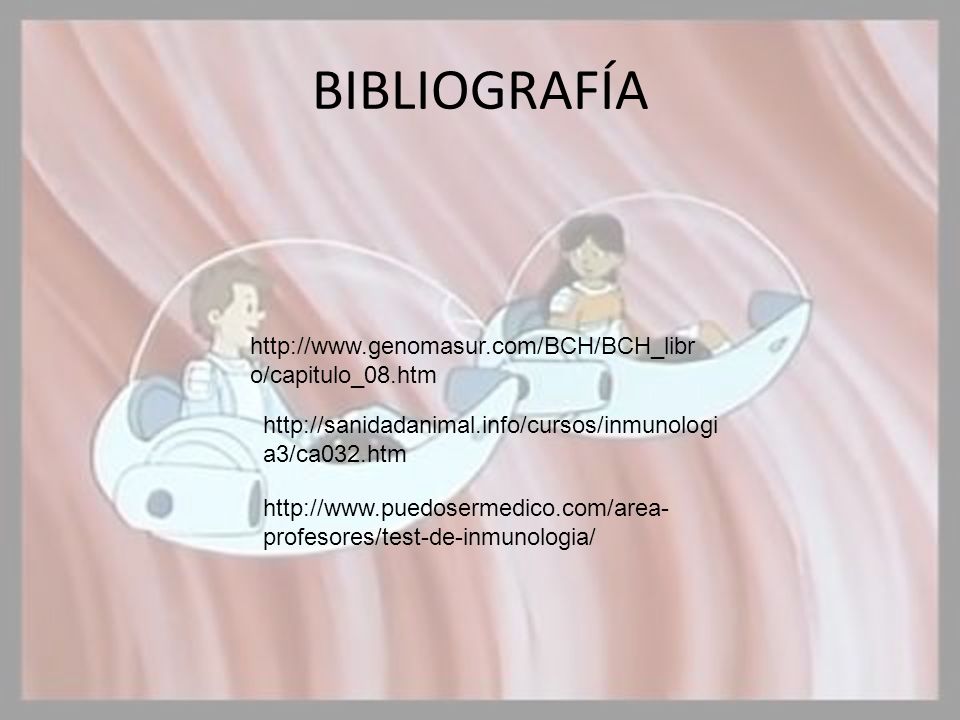 BIBLIOGRAFÍA

http://www.genomasur.com/BCH/BCH_libro/capitulo_08.htm

http://sanidadanimal.info/cursos/inmunologia3/ca032.htm

http://www.puedosermedico.com/area-profesores/test-de-inmunologia/